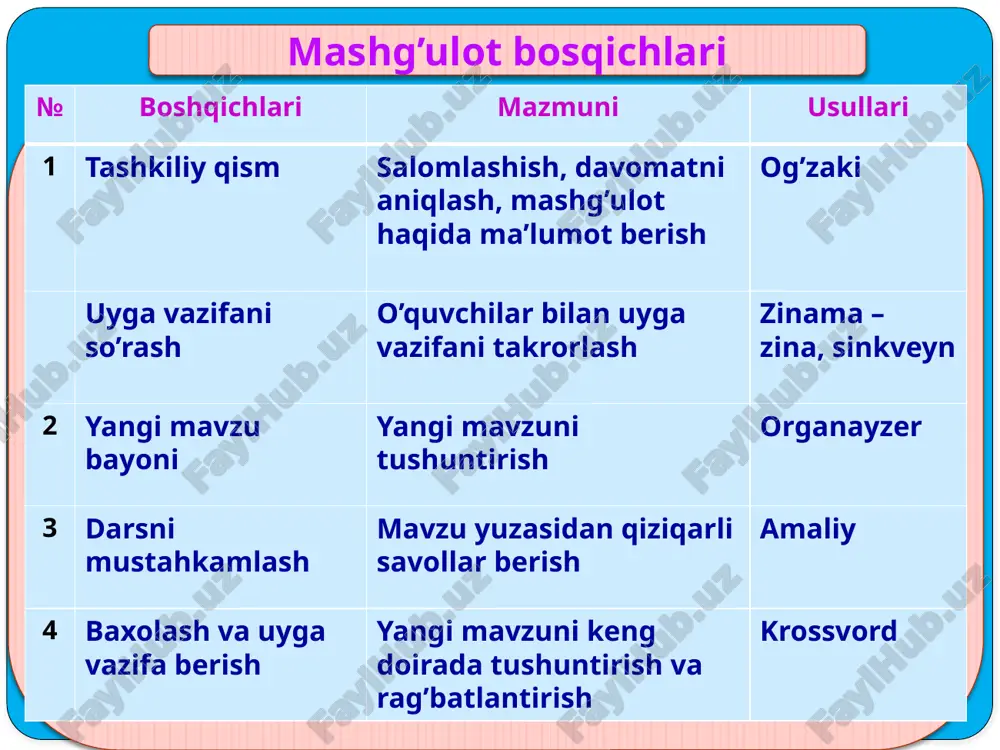 Mashg’ulot bosqichlari

| № | Boshqichlari | Mazmuni | Usullari |
|---|---|---|---|
| 1 | Tashkiliy qism | Salomlashish, davomatni aniqlash, mashg’ulot haqida ma’lumot berish | Og’zaki |
| | Uyga vazifani so’rash | O’quvchilar bilan uyga vazifani takrorlash | Zinama – zina, sinkveyn |
| 2 | Yangi mavzu bayoni | Yangi mavzuni tushuntirish | Organayzer |
| 3 | Darsni mustahkamlash | Mavzu yuzasidan qiziqarli savollar berish | Amaliy |
| 4 | Baxolash va uyga vazifa berish | Yangi mavzuni keng doirada tushuntirish va rag’batlantirish | Krossvord |

FaylHub.uz